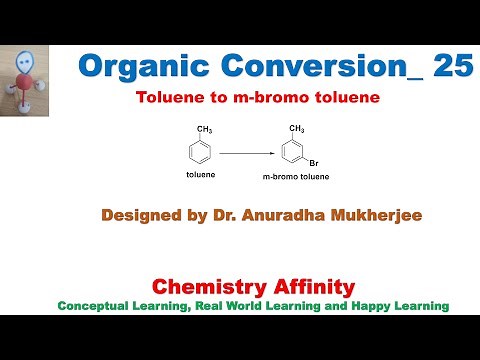 Organic Conversion_ 25

Toluene to m-bromo toluene

$CH_3$

toluene

$CH_3$

Br

m-bromo toluene

Designed by Dr. Anuradha Mukherjee

Chemistry Affinity

Conceptual Learning, Real World Learning and Happy Learning